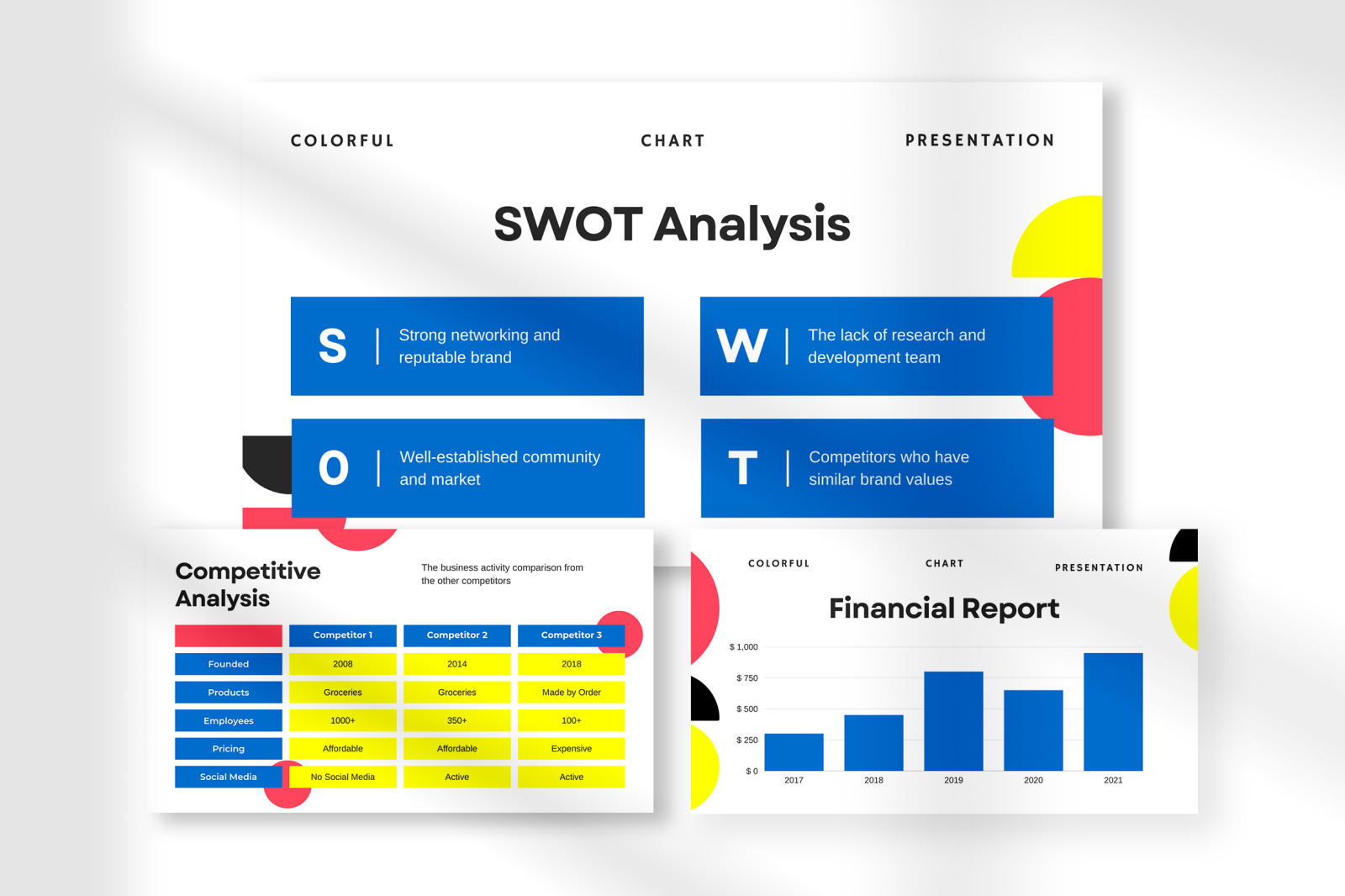 COLORFUL CHART PRESENTATION

SWOT Analysis

S | Strong networking and reputable brand

W | The lack of research and development team

O | Well-established community and market

T | Competitors who have similar brand values

Competitive Analysis

The business activity comparison from the other competitors

| | Competitor 1 | Competitor 2 | Competitor 3 |
|---|---|---|---|
| Founded | 2008 | 2014 | 2018 |
| Products | Groceries | Groceries | Made by Order |
| Employees | 1000+ | 350+ | 100+ |
| Pricing | Affordable | Affordable | Expensive |
| Social Media | No Social Media | Active | Active |

COLORFUL CHART PRESENTATION

Financial Report

$ 1,000
$ 750
$ 500
$ 250
$ 0
2017 2018 2019 2020 2021